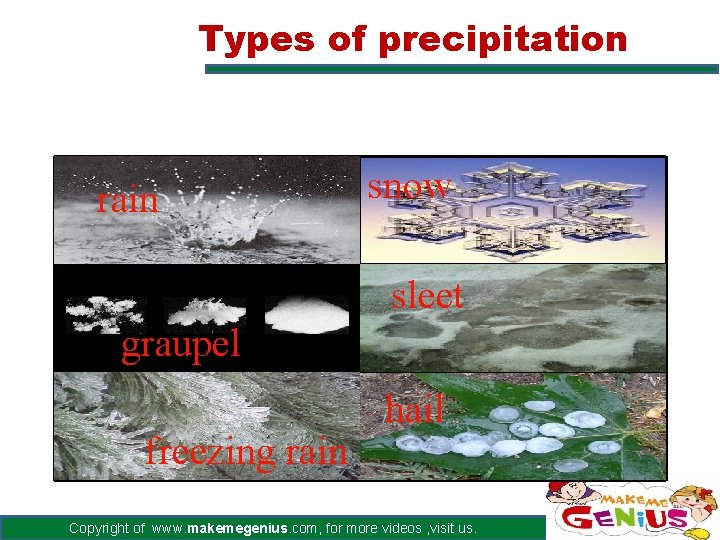 Types of precipitation

rain

snow

graupel

sleet

freezing rain

hail

Copyright of www.makemegenius.com, for more videos ,visit us.

MAKE ME GENIUS